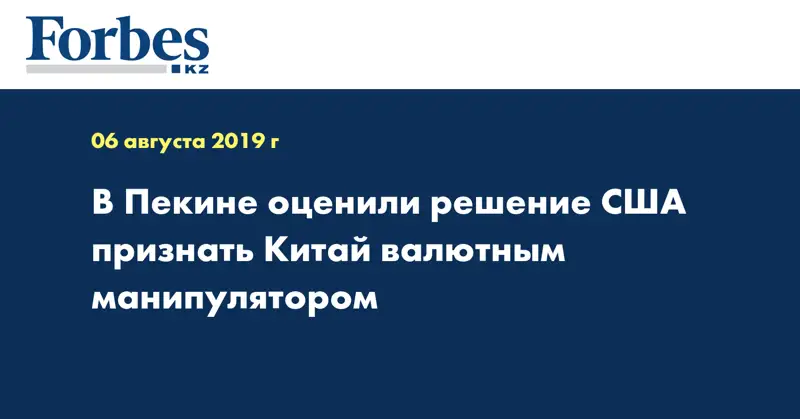 Forbes
KZ

06 августа 2019 г

В Пекине оценили решение США признать Китай валютным манипулятором